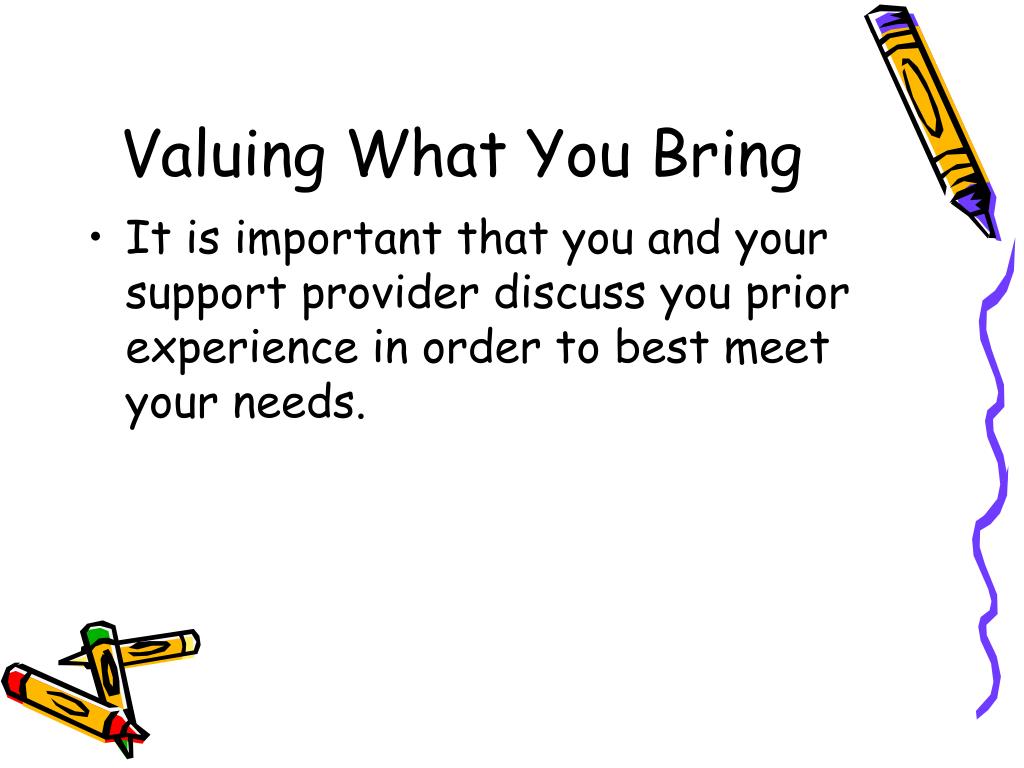 Valuing What You Bring

• It is important that you and your support provider discuss you prior experience in order to best meet your needs.